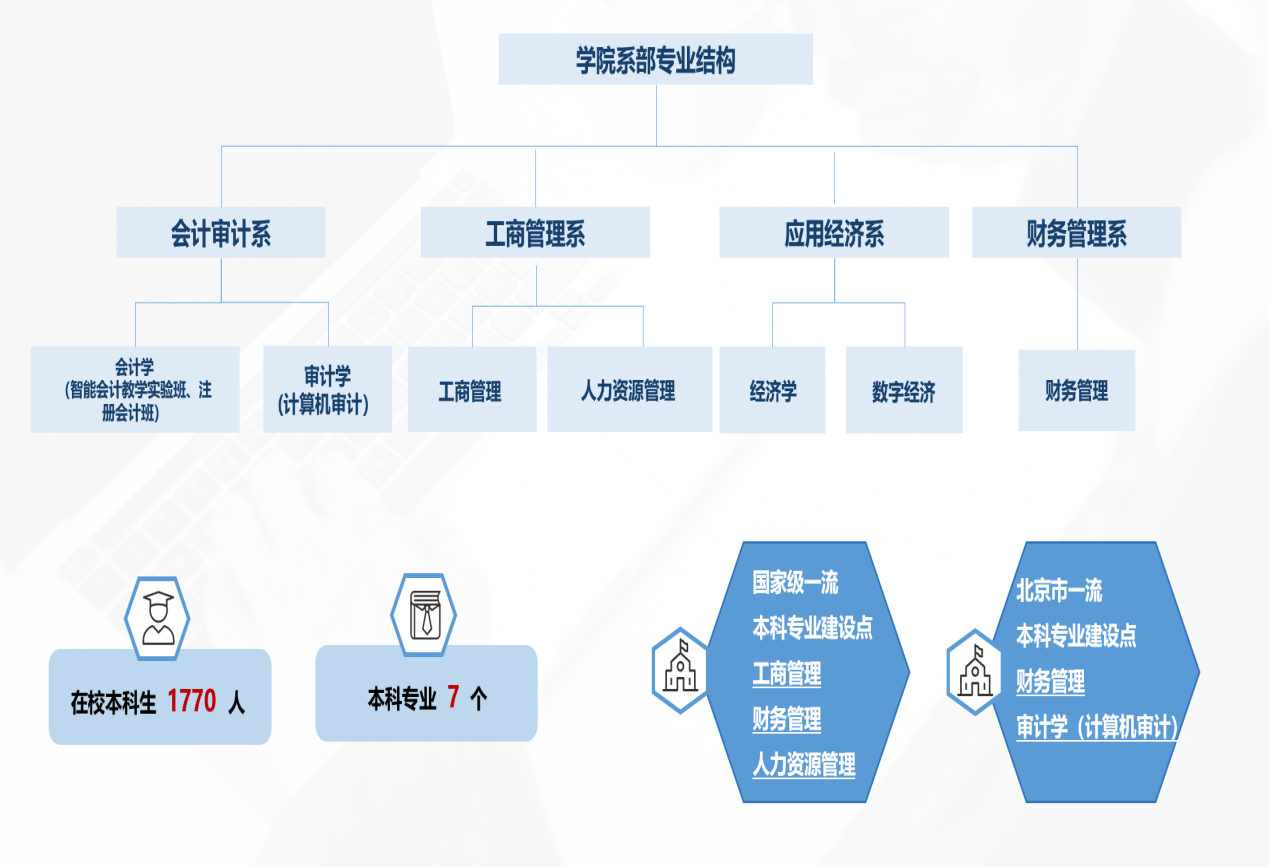 学院系部专业结构

会计审计系

工商管理系

应用经济系

财务管理系

会计学
（智能会计教学实验班、注册会计班）

审计学
（计算机审计）

工商管理

人力资源管理

经济学

数字经济

财务管理

在校本科生 1770 人

本科专业 7 个

国家级一流
本科专业建设点
工商管理
财务管理
人力资源管理

北京市一流
本科专业建设点
财务管理
审计学（计算机审计）